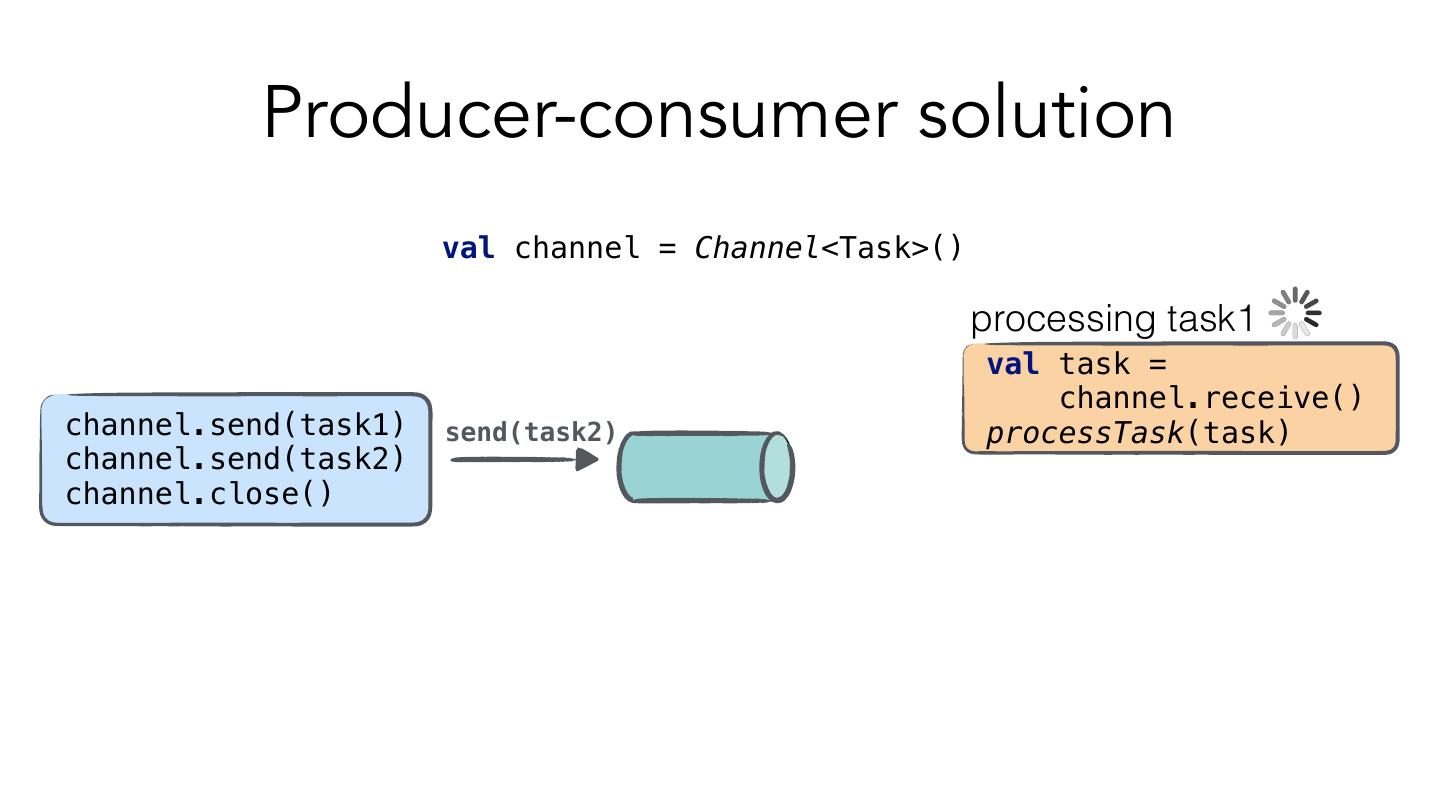 Producer-consumer solution

val channel = Channel<Task>()

channel.send(task1)
channel.send(task2)
channel.close()

send(task2)

processing task1

val task =
    channel.receive()
processTask(task)